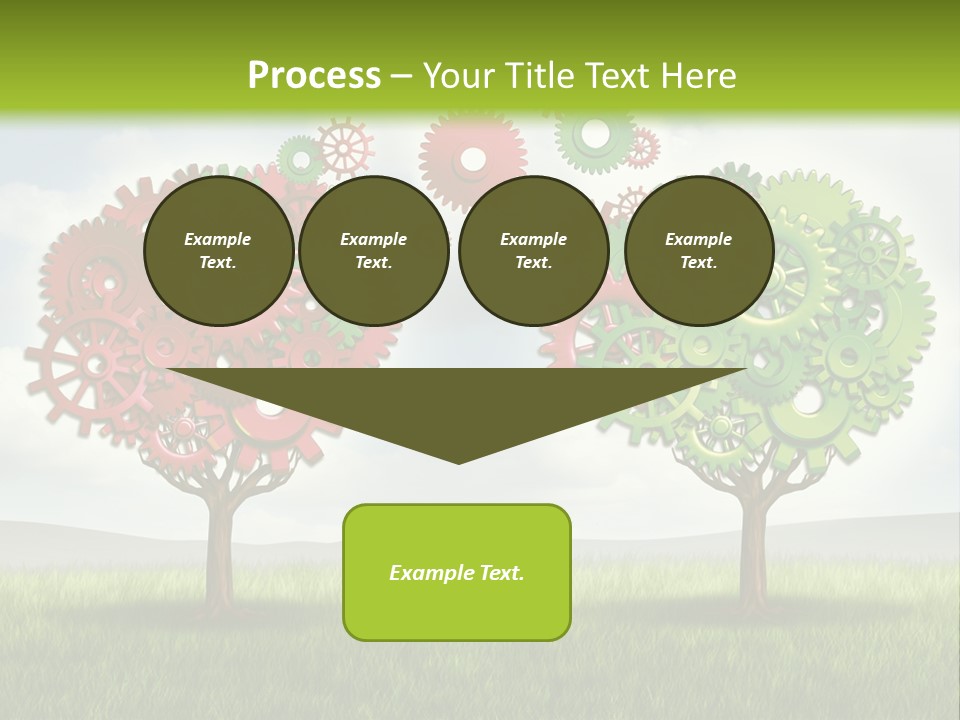 Process – Your Title Text Here

Example Text.

Example Text.

Example Text.

Example Text.

Example Text.